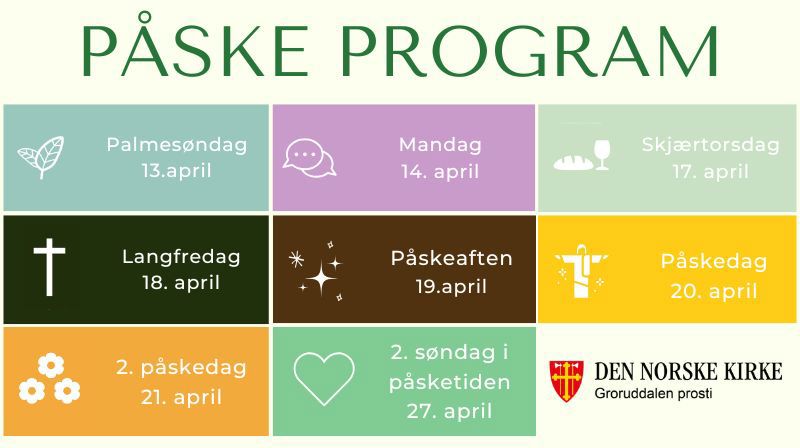 PÅSKE PROGRAM

Palmesøndag
13.april

Mandag
14. april

Skjærtorsdag
17. april

Langfredag
18. april

Påskeaften
19.april

Påskedag
20. april

2. påskedag
21. april

2. søndag i påsketiden
27. april

DEN NORSKE KIRKE
Groruddalen prosti